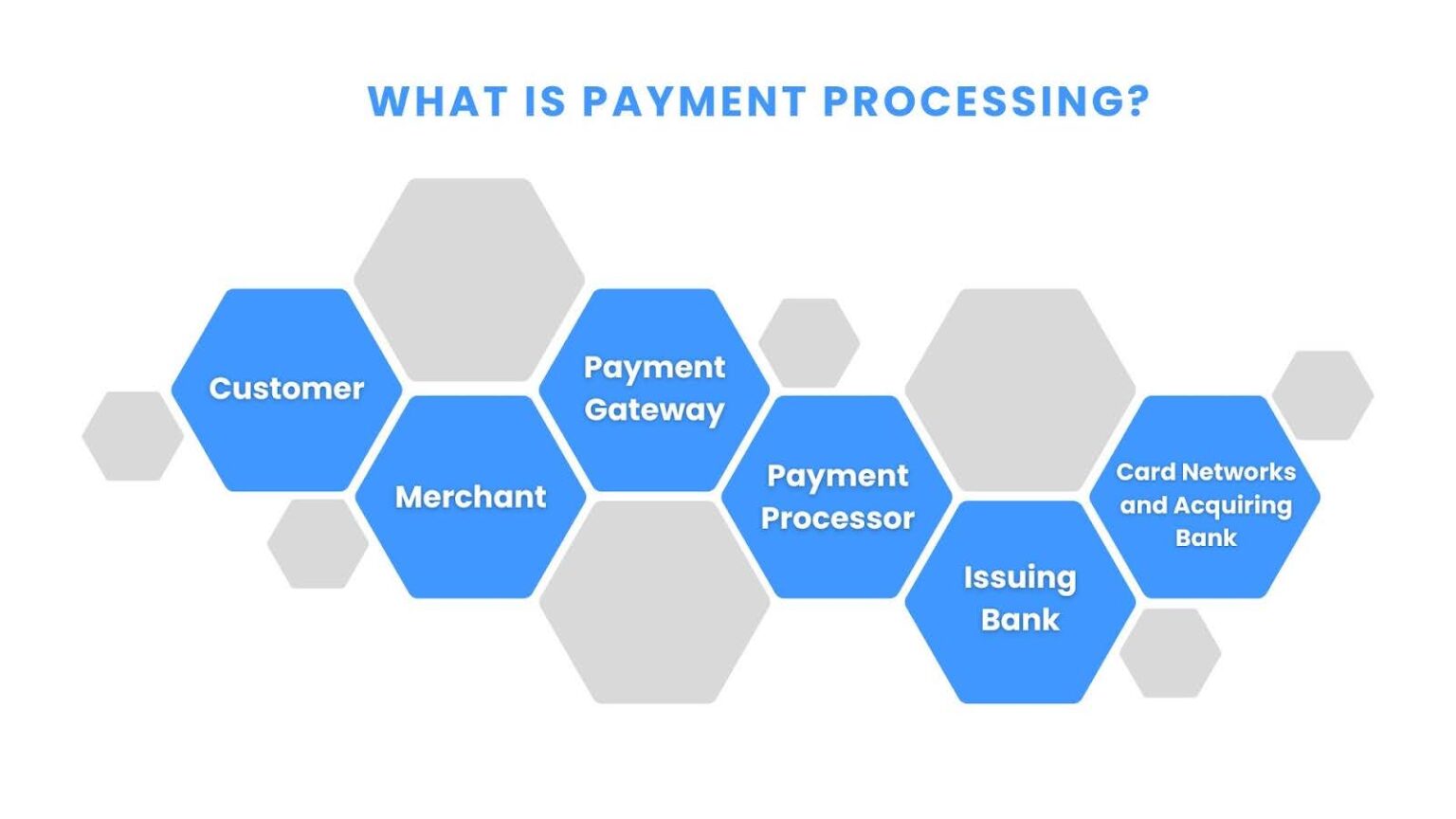 WHAT IS PAYMENT PROCESSING?

Customer

Merchant

Payment Gateway

Payment Processor

Issuing Bank

Card Networks and Acquiring Bank